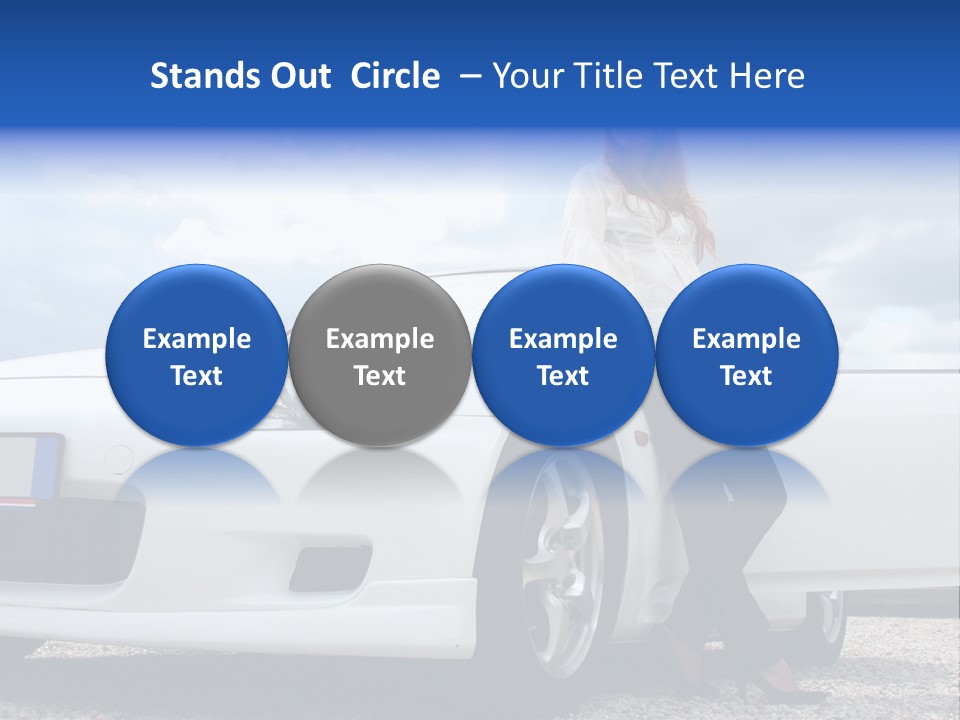 Stands Out Circle – Your Title Text Here

Example Text

Example Text

Example Text

Example Text